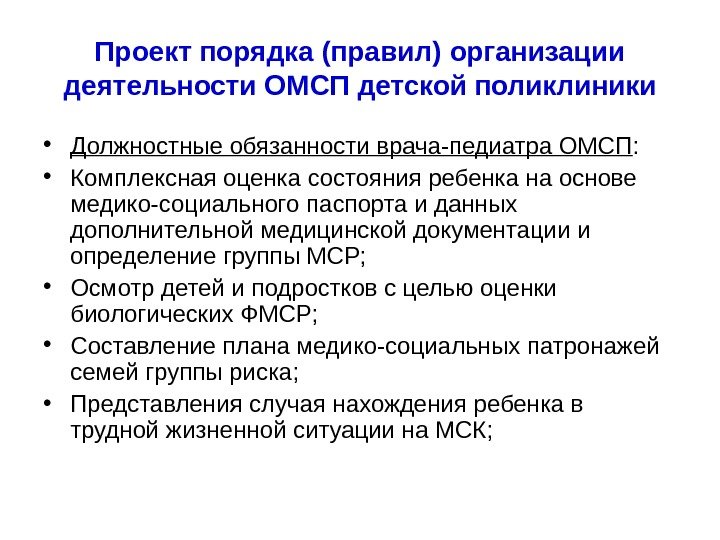 Проект порядка (правил) организации деятельности ОМСП детской поликлиники

• Должностные обязанности врача-педиатра ОМСП:
• Комплексная оценка состояния ребенка на основе медико-социального паспорта и данных дополнительной медицинской документации и определение группы МСР;
• Осмотр детей и подростков с целью оценки биологических ФМСР;
• Составление плана медико-социальных патронажей семей группы риска;
• Представления случая нахождения ребенка в трудной жизненной ситуации на МСК;